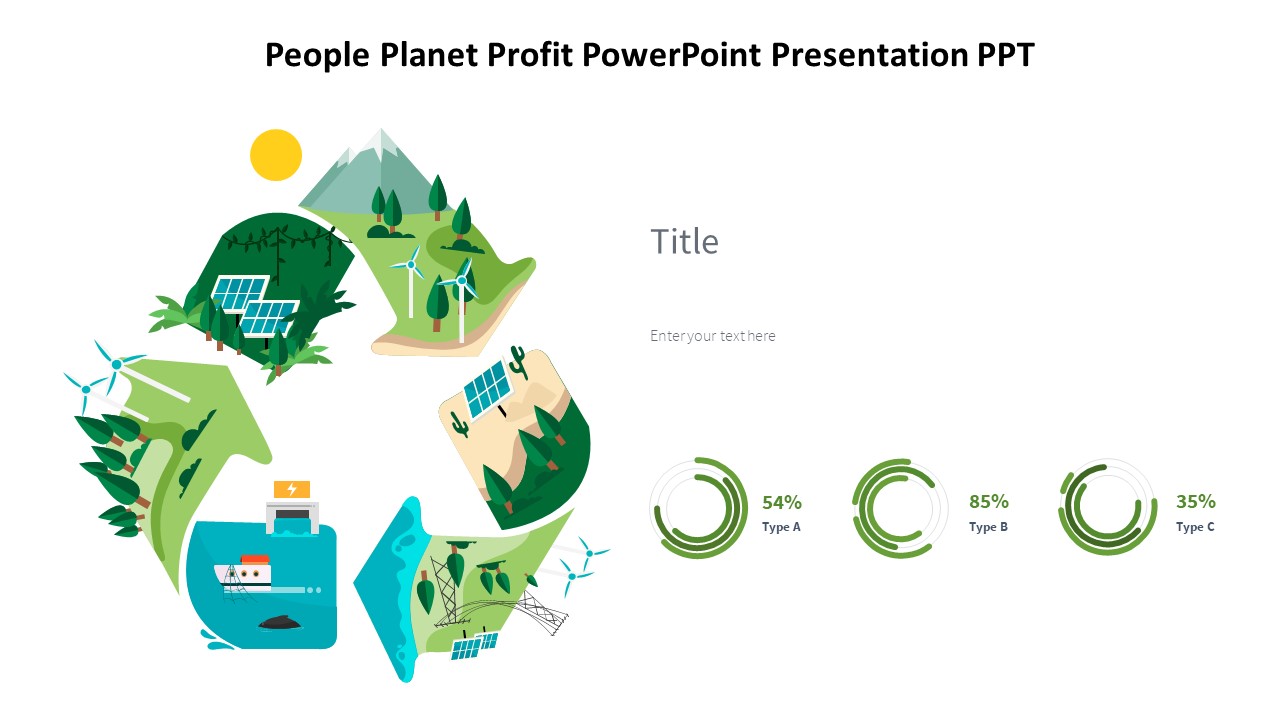 People Planet Profit PowerPoint Presentation PPT

Title

Enter your text here

54%
Type A

85%
Type B

35%
Type C